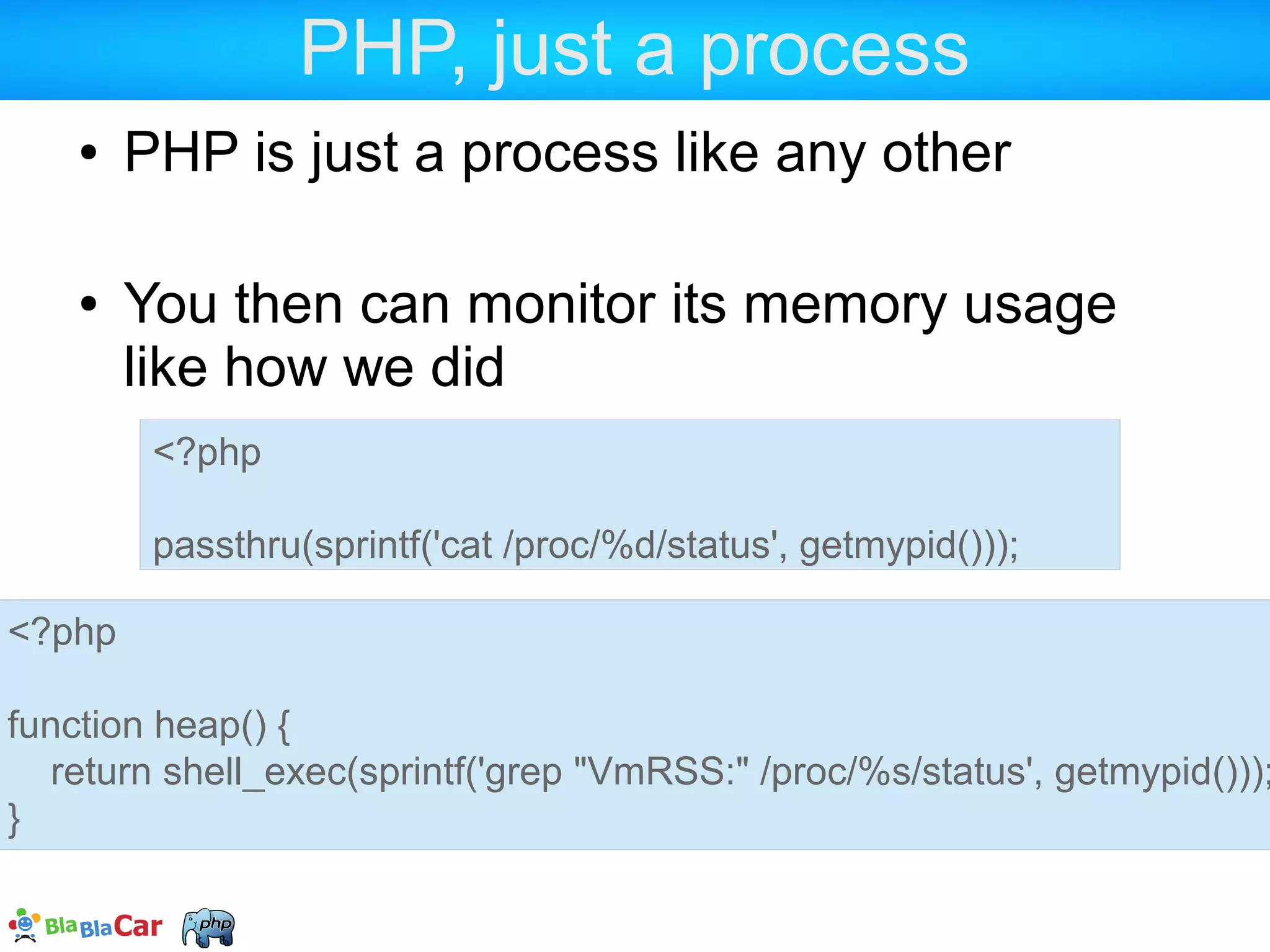 PHP, just a process

• PHP is just a process like any other

• You then can monitor its memory usage like how we did

<?php

passthru(sprintf('cat /proc/%d/status', getmypid()));

<?php

function heap() {
    return shell_exec(sprintf('grep "VmRSS:" /proc/%s/status', getmypid()));
}

BlaBlaCar php